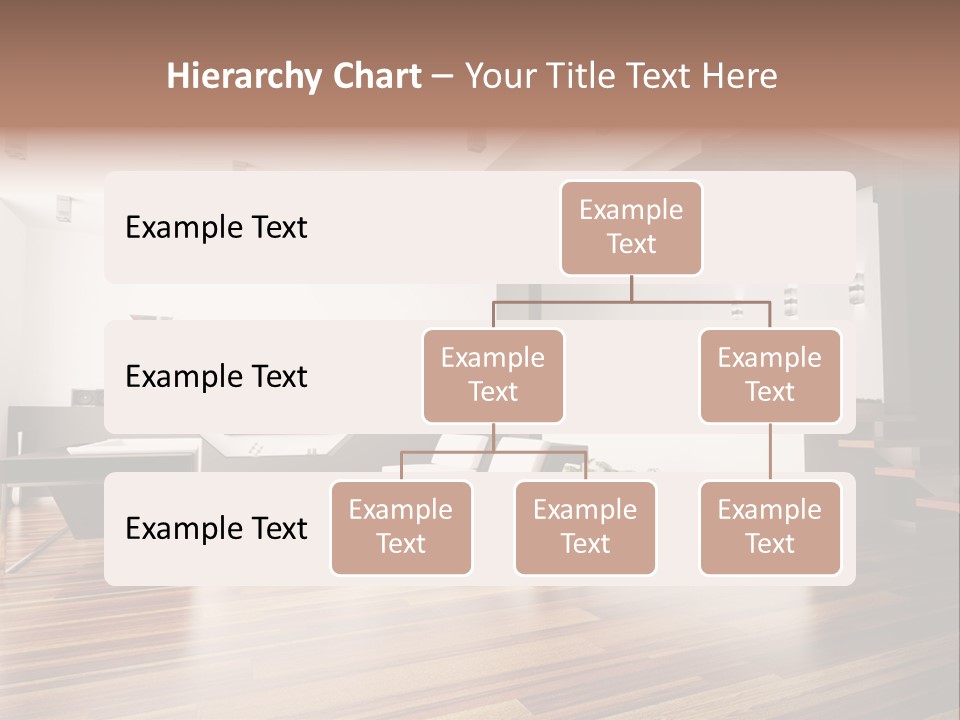 Hierarchy Chart – Your Title Text Here

Example Text

Example Text

Example Text

Example Text

Example Text

Example Text

Example Text

Example Text

Example Text